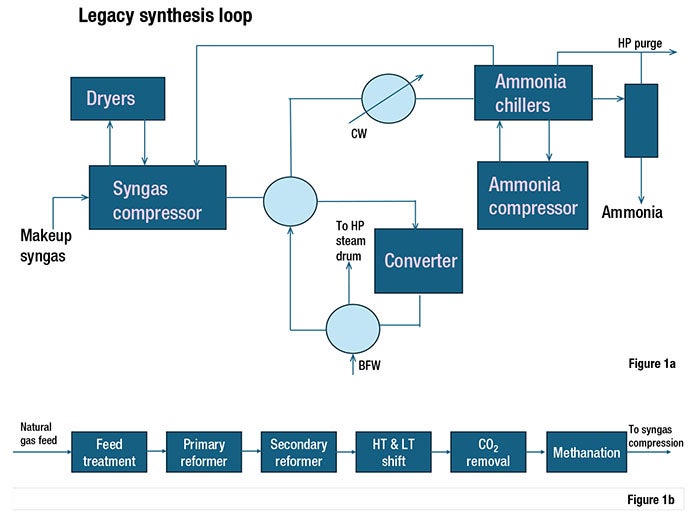 Legacy synthesis loop

HP purge

Dryers

Ammonia chillers

CW

Syngas compressor

Ammonia compressor

Ammonia

Makeup syngas

To HP steam drum

Converter

BFW

Figure 1a

Natural gas feed

Feed treatment

Primary reformer

Secondary reformer

HT & LT shift

$CO_2$ removal

Methanation

To syngas compression

Figure 1b